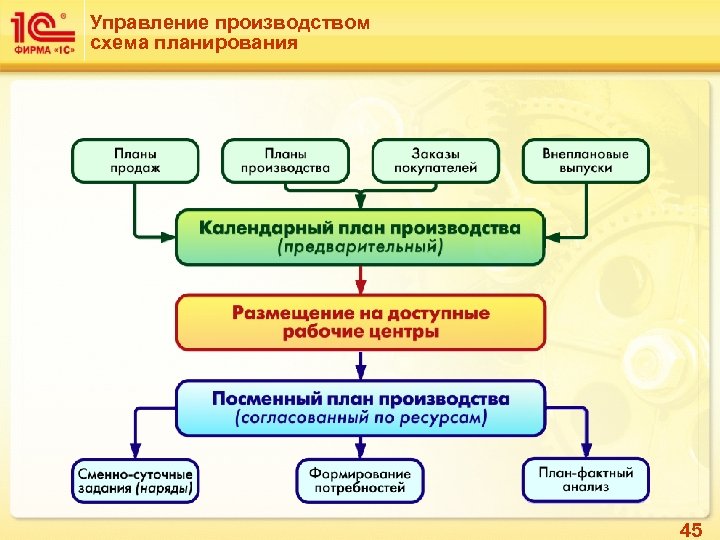 1С®
ФИРМА «1С»

Управление производством
схема планирования

Планы продаж

Планы производства

Заказы покупателей

Внеплановые выпуски

Календарный план производства (предварительный)

Размещение на доступные рабочие центры

Посменный план производства (согласованный по ресурсам)

Сменно-суточные задания (наряды)

Формирование потребностей

План-фактный анализ

45